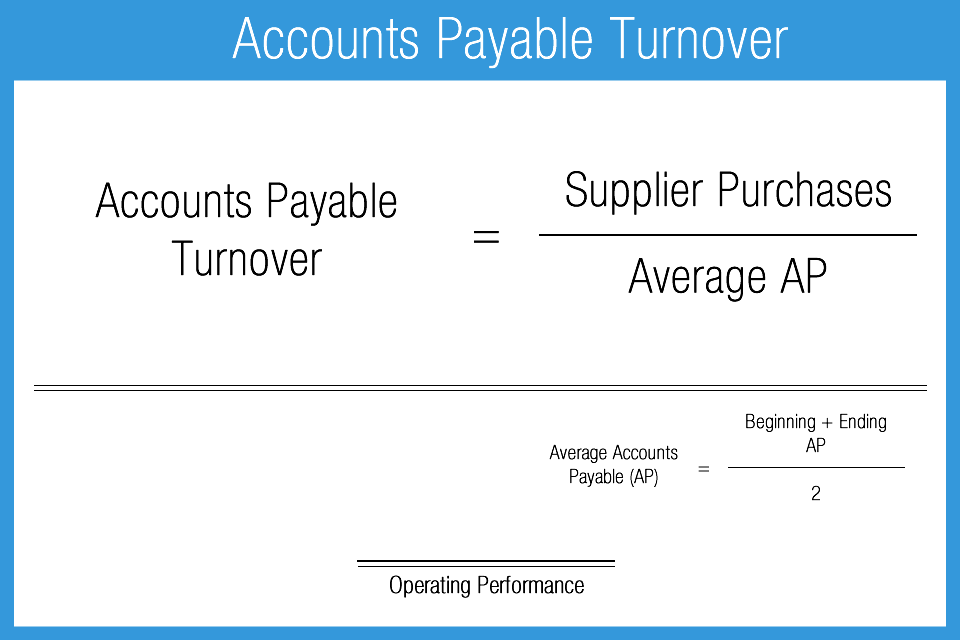 Accounts Payable Turnover

$\text{Accounts Payable Turnover} = \frac{\text{Supplier Purchases}}{\text{Average AP}}$

$\text{Average Accounts Payable (AP)} = \frac{\text{Beginning + Ending AP}}{2}$

Operating Performance